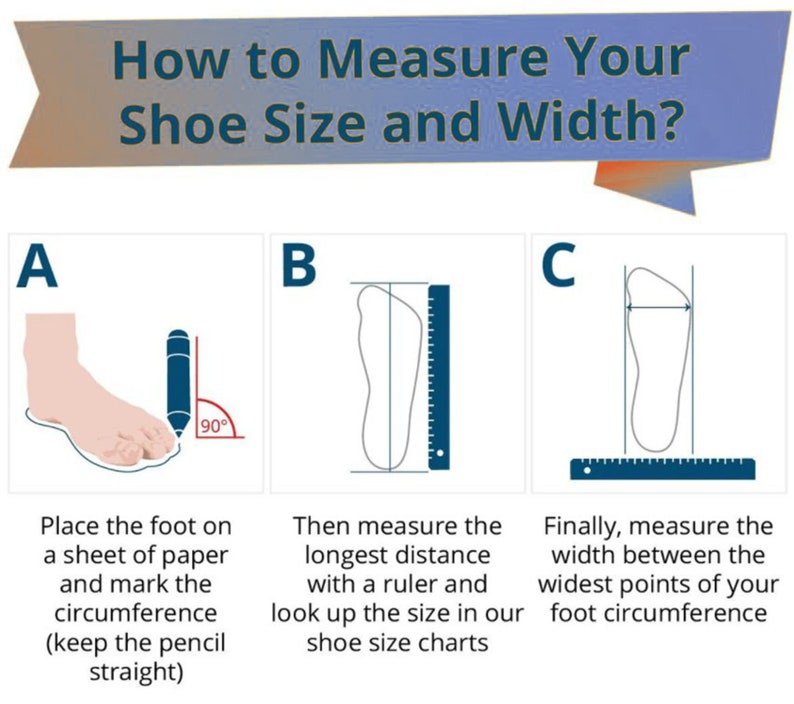 How to Measure Your Shoe Size and Width?

A

90°

Place the foot on a sheet of paper and mark the circumference (keep the pencil straight)

B

Then measure the longest distance with a ruler and look up the size in our shoe size charts

C

Finally, measure the width between the widest points of your foot circumference